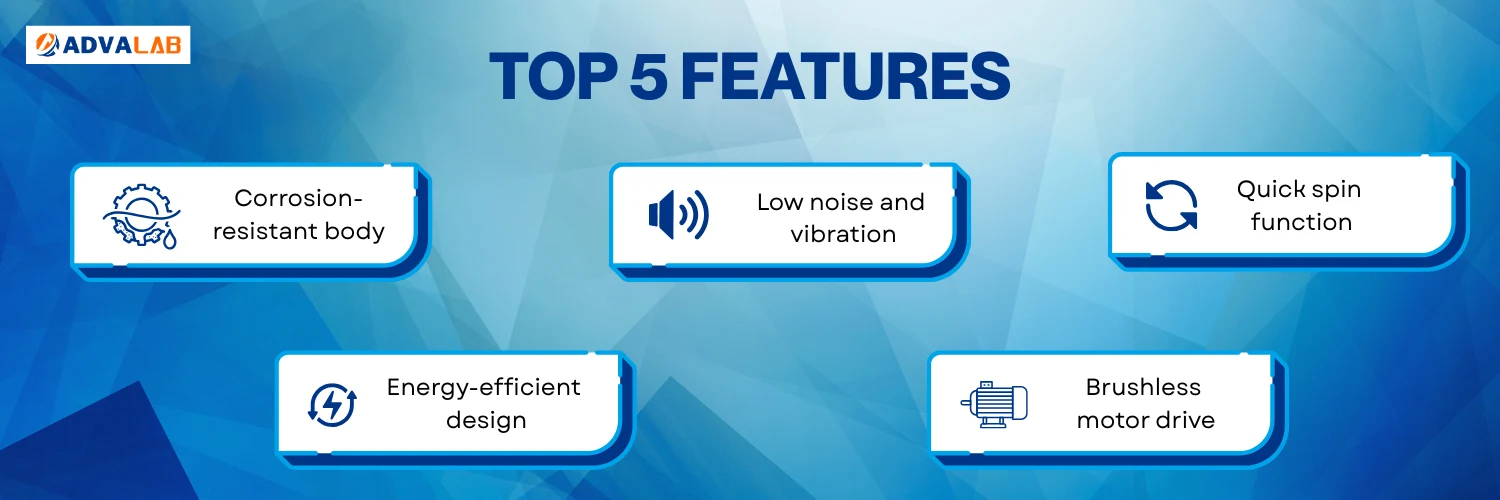 ADVALAB

TOP 5 FEATURES

Corrosion-resistant body

Low noise and vibration

Quick spin function

Energy-efficient design

Brushless motor drive